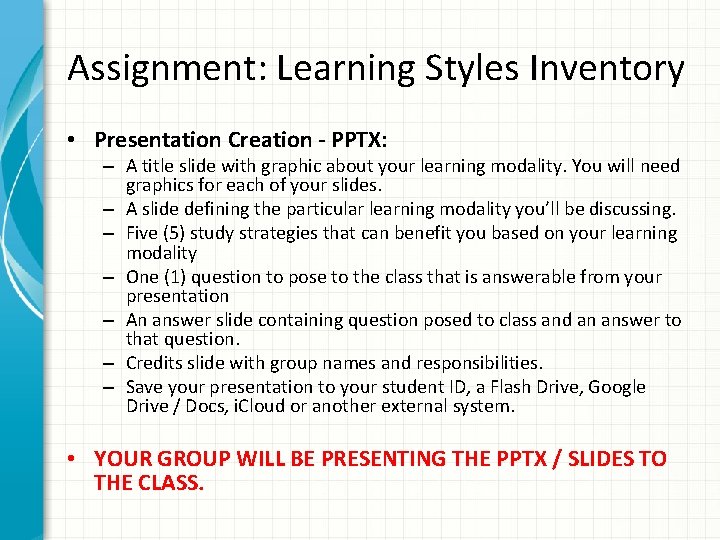 Assignment: Learning Styles Inventory

• Presentation Creation - PPTX:
– A title slide with graphic about your learning modality. You will need graphics for each of your slides.
– A slide defining the particular learning modality you'll be discussing.
– Five (5) study strategies that can benefit you based on your learning modality
– One (1) question to pose to the class that is answerable from your presentation
– An answer slide containing question posed to class and an answer to that question.
– Credits slide with group names and responsibilities.
– Save your presentation to your student ID, a Flash Drive, Google Drive / Docs, iCloud or another external system.

• YOUR GROUP WILL BE PRESENTING THE PPTX / SLIDES TO THE CLASS.